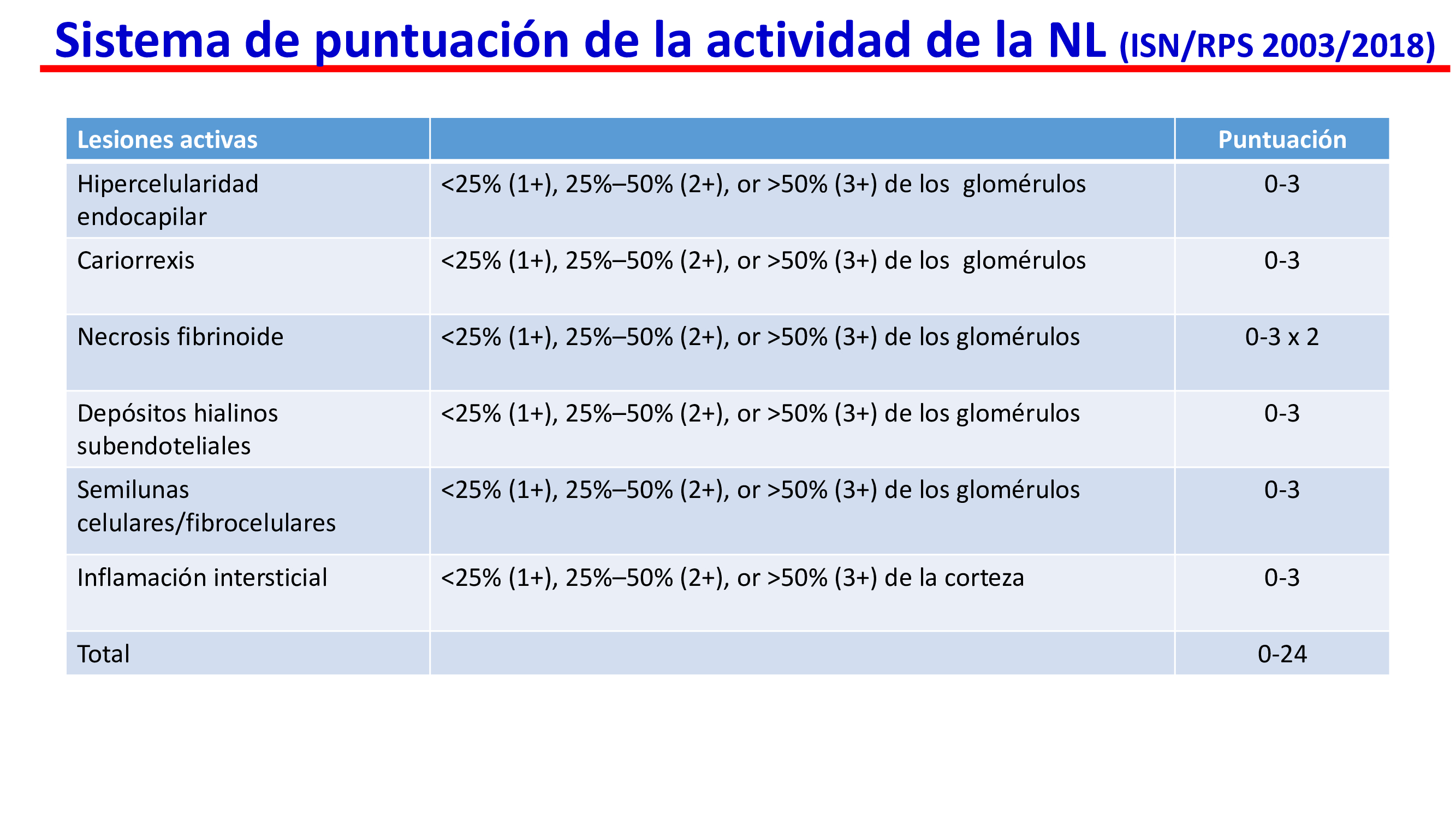 Sistema de puntuación de la actividad de la NL (ISN/RPS 2003/2018)

| Lesiones activas | | Puntuación |
|---|---|---|
| Hipercelularidad endocapilar | <25% (1+), 25%–50% (2+), or >50% (3+) de los glomérulos | 0-3 |
| Cariorrexis | <25% (1+), 25%–50% (2+), or >50% (3+) de los glomérulos | 0-3 |
| Necrosis fibrinoide | <25% (1+), 25%–50% (2+), or >50% (3+) de los glomérulos | 0-3 x 2 |
| Depósitos hialinos subendoteliales | <25% (1+), 25%–50% (2+), or >50% (3+) de los glomérulos | 0-3 |
| Semilunas celulares/fibrocelulares | <25% (1+), 25%–50% (2+), or >50% (3+) de los glomérulos | 0-3 |
| Inflamación intersticial | <25% (1+), 25%–50% (2+), or >50% (3+) de la corteza | 0-3 |
| Total | | 0-24 |